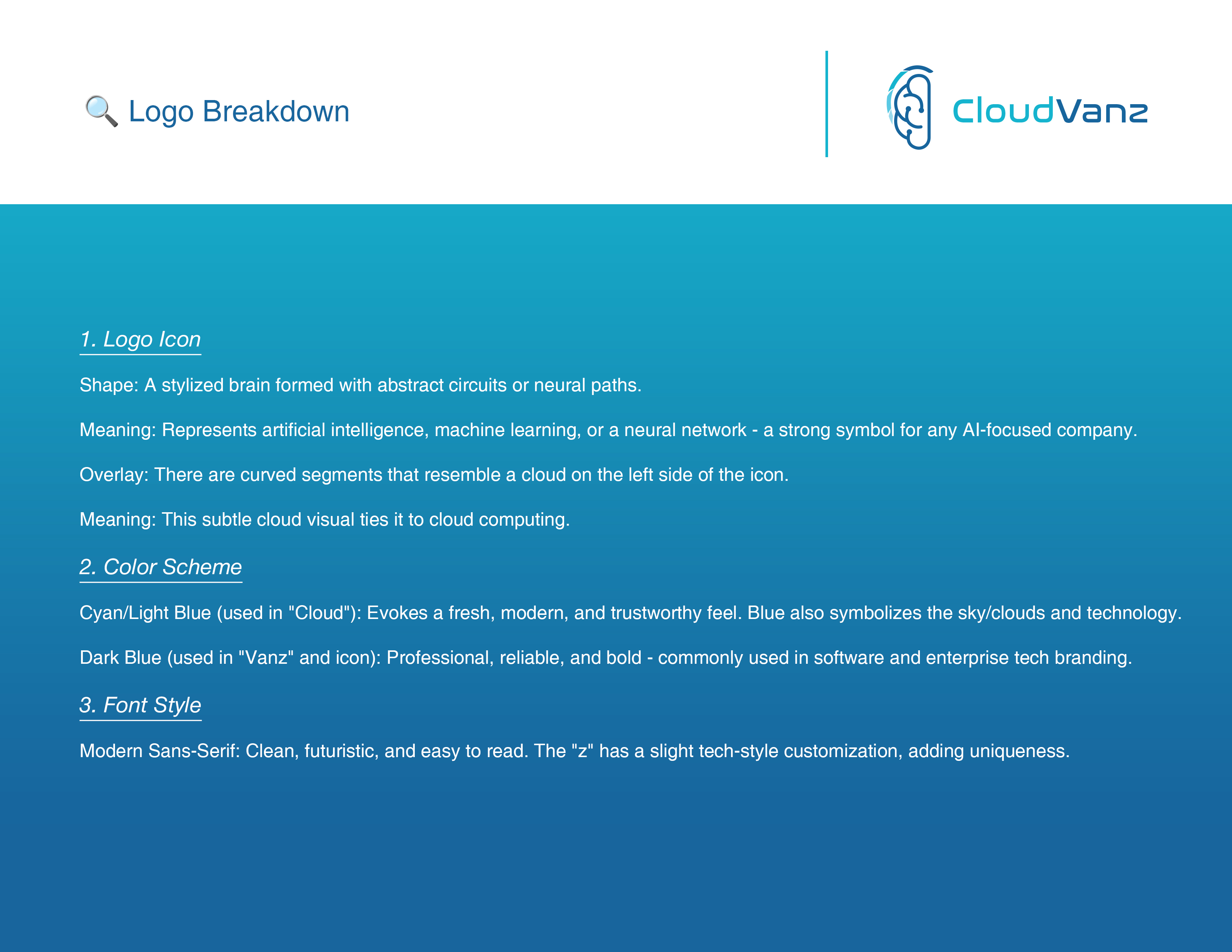 🔍 Logo Breakdown

CloudVanz

1. Logo Icon

Shape: A stylized brain formed with abstract circuits or neural paths.

Meaning: Represents artificial intelligence, machine learning, or a neural network - a strong symbol for any AI-focused company.

Overlay: There are curved segments that resemble a cloud on the left side of the icon.

Meaning: This subtle cloud visual ties it to cloud computing.

2. Color Scheme

Cyan/Light Blue (used in "Cloud"): Evokes a fresh, modern, and trustworthy feel. Blue also symbolizes the sky/clouds and technology.

Dark Blue (used in "Vanz" and icon): Professional, reliable, and bold - commonly used in software and enterprise tech branding.

3. Font Style

Modern Sans-Serif: Clean, futuristic, and easy to read. The "z" has a slight tech-style customization, adding uniqueness.